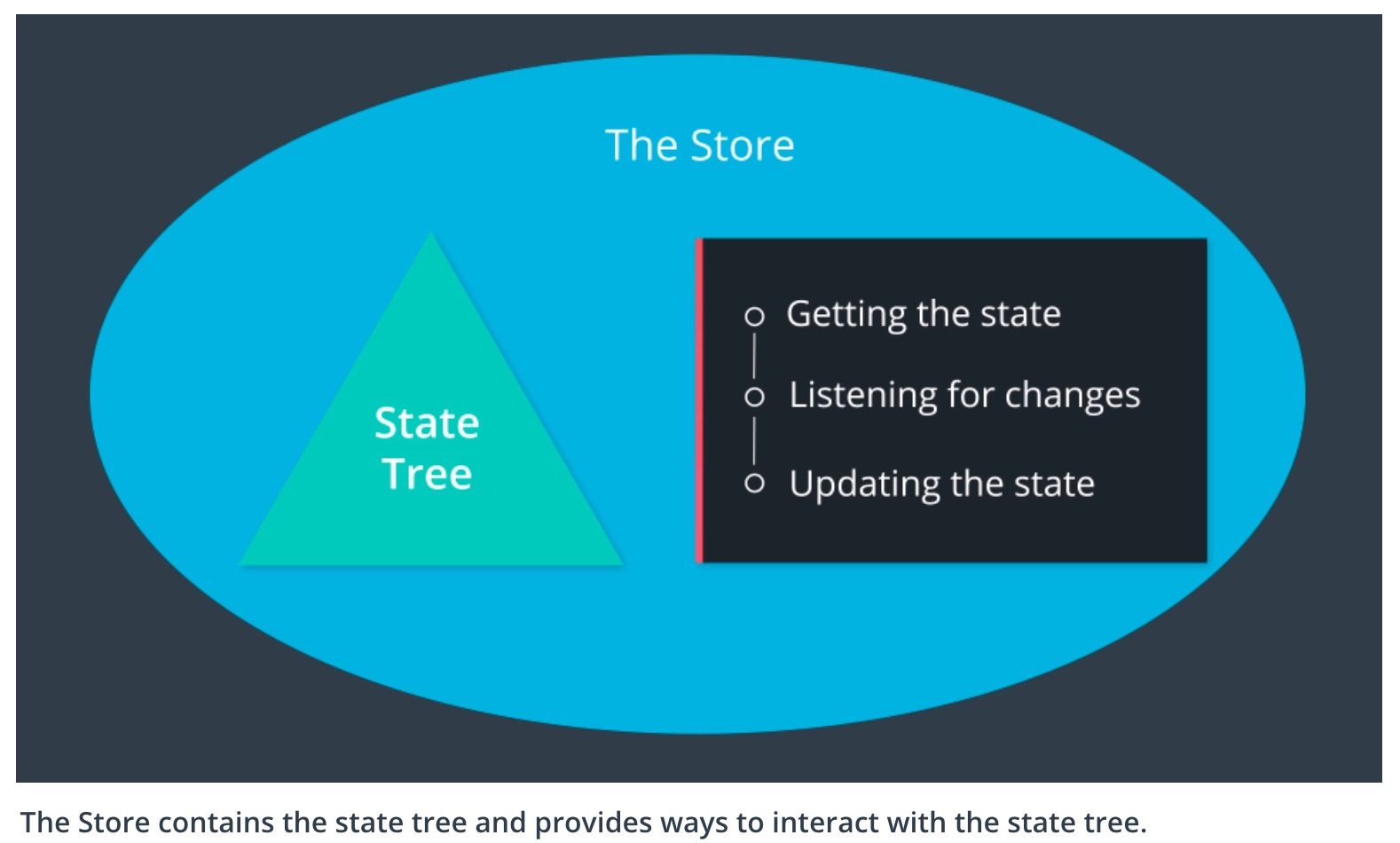 The Store

State Tree

Getting the state

Listening for changes

Updating the state

The Store contains the state tree and provides ways to interact with the state tree.